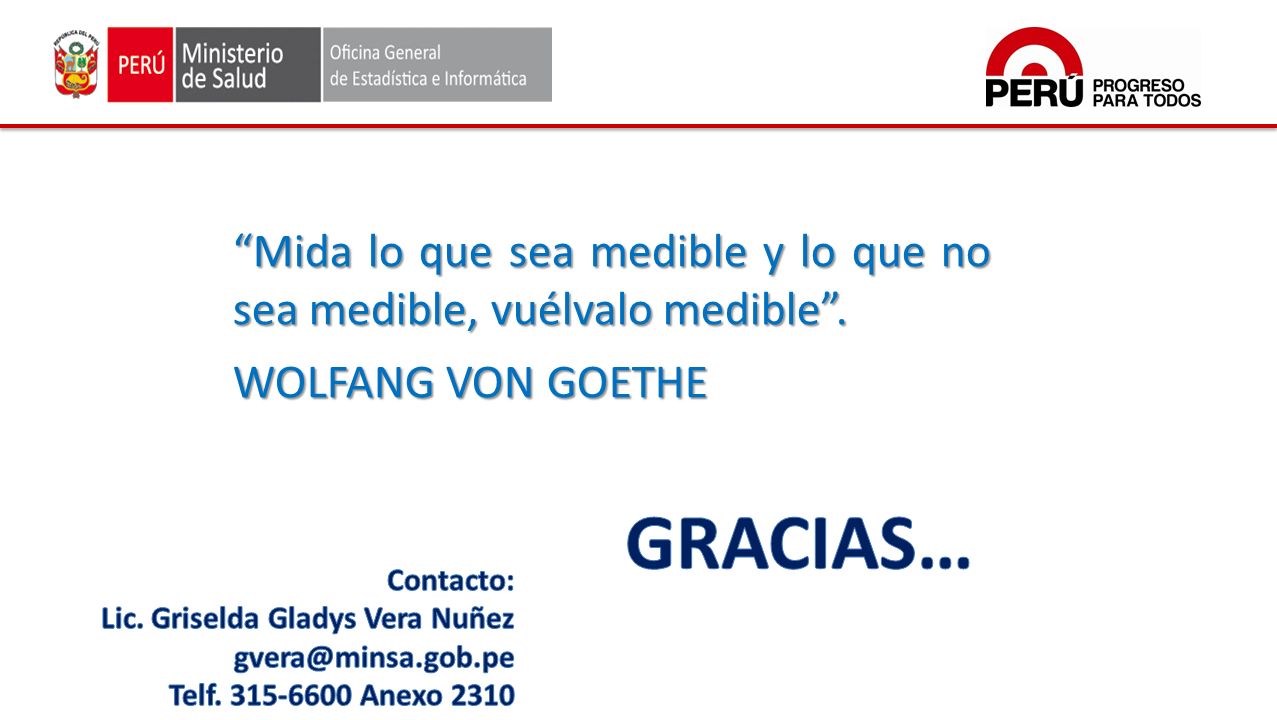 REPÚBLICA DEL PERÚ

PERÚ Ministerio de Salud

Oficina General de Estadística e Informática

PERÚ PROGRESO PARA TODOS

“Mida lo que sea medible y lo que no sea medible, vuélvalo medible”.

WOLFANG VON GOETHE

GRACIAS…

Contacto:
Lic. Griselda Gladys Vera Nuñez
gvera@minsa.gob.pe
Telf. 315-6600 Anexo 2310